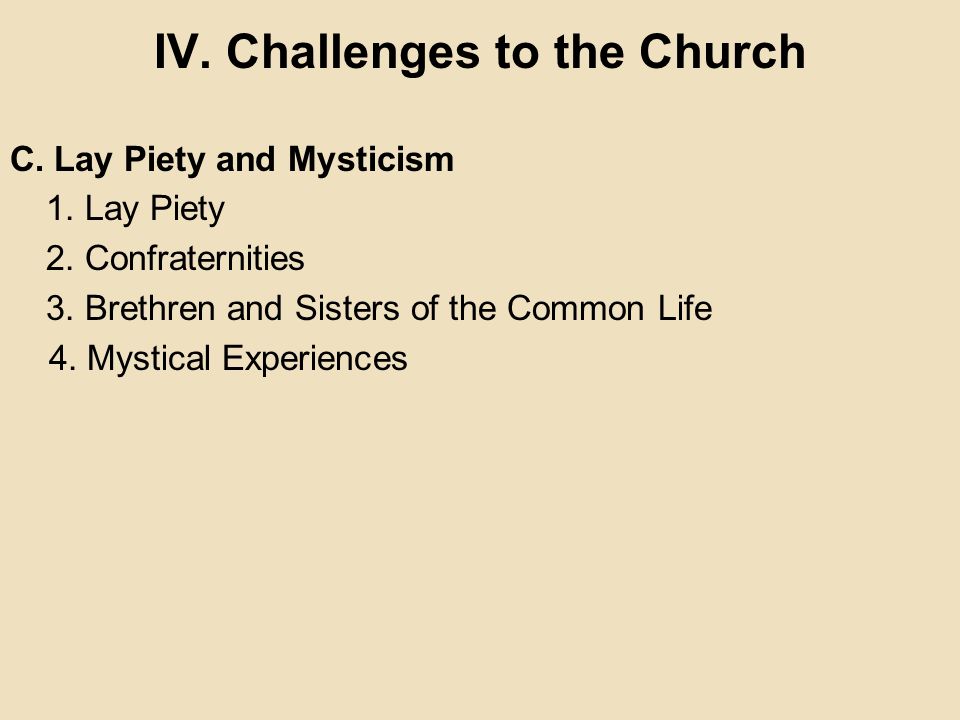 IV. Challenges to the Church

C. Lay Piety and Mysticism

1. Lay Piety
2. Confraternities
3. Brethren and Sisters of the Common Life
4. Mystical Experiences